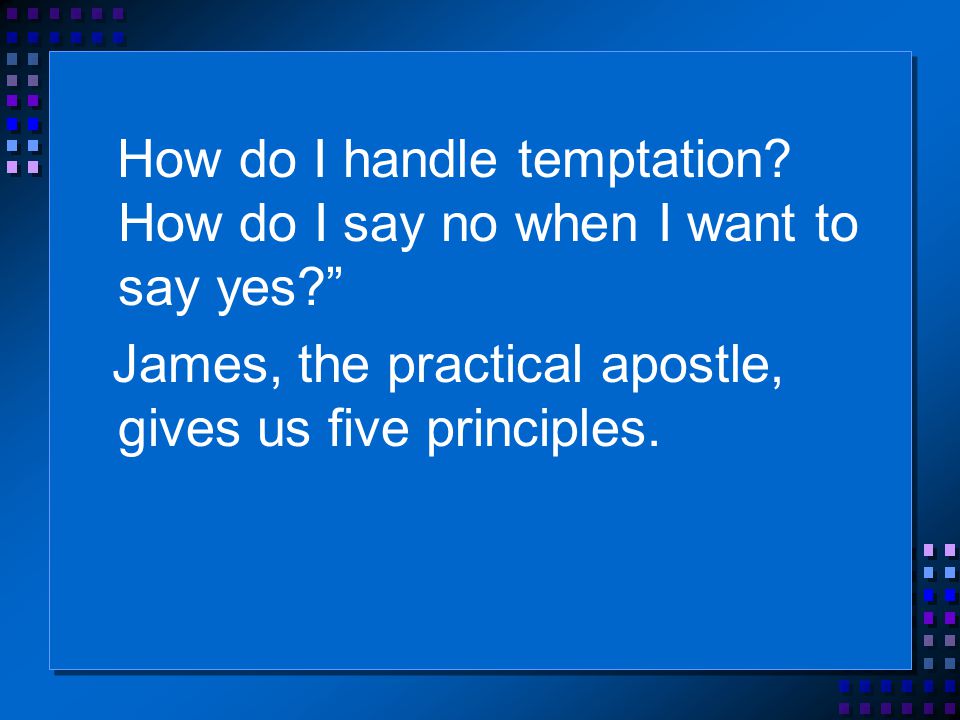 How do I handle temptation? How do I say no when I want to say yes?”

James, the practical apostle, gives us five principles.